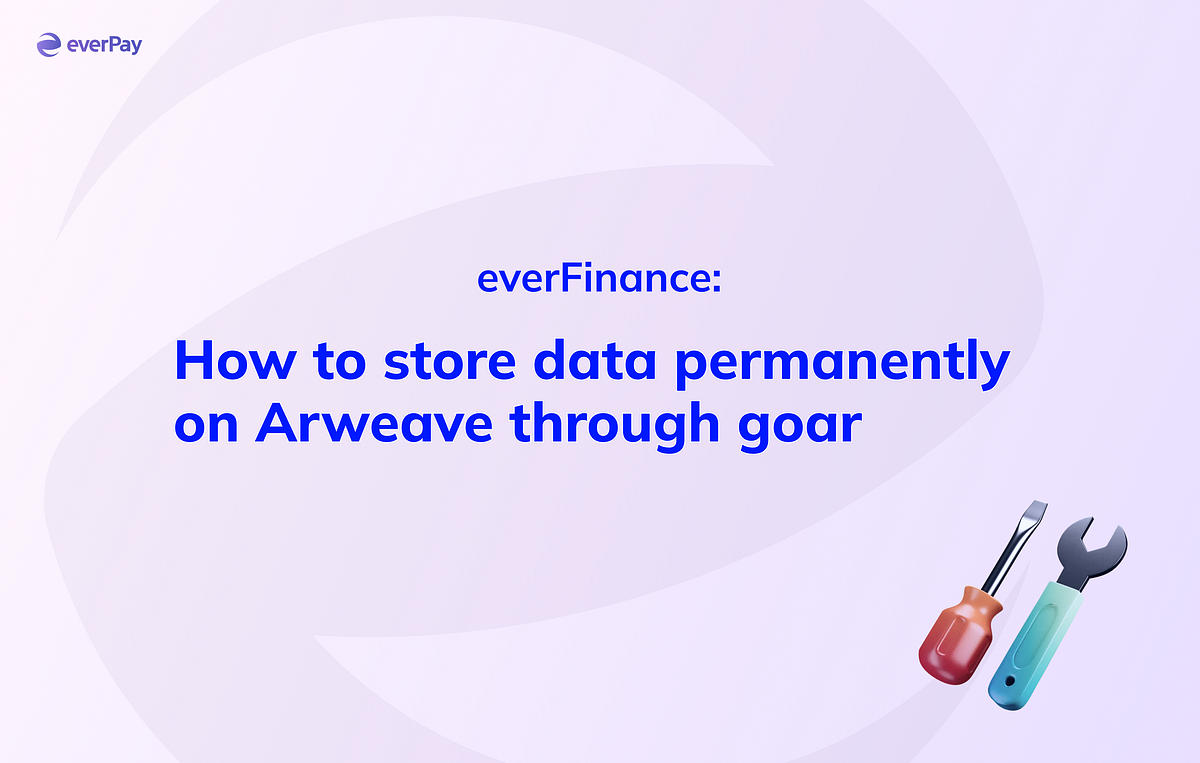 everPay

everFinance:

How to store data permanently on Arweave through goar